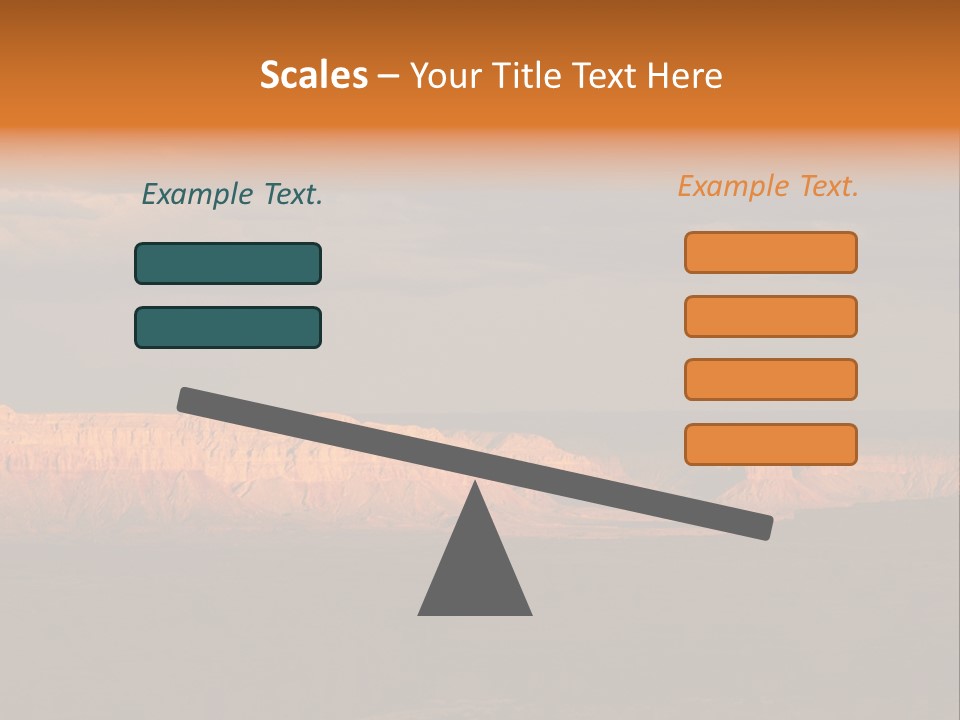 Scales – Your Title Text Here

Example Text.

Example Text.